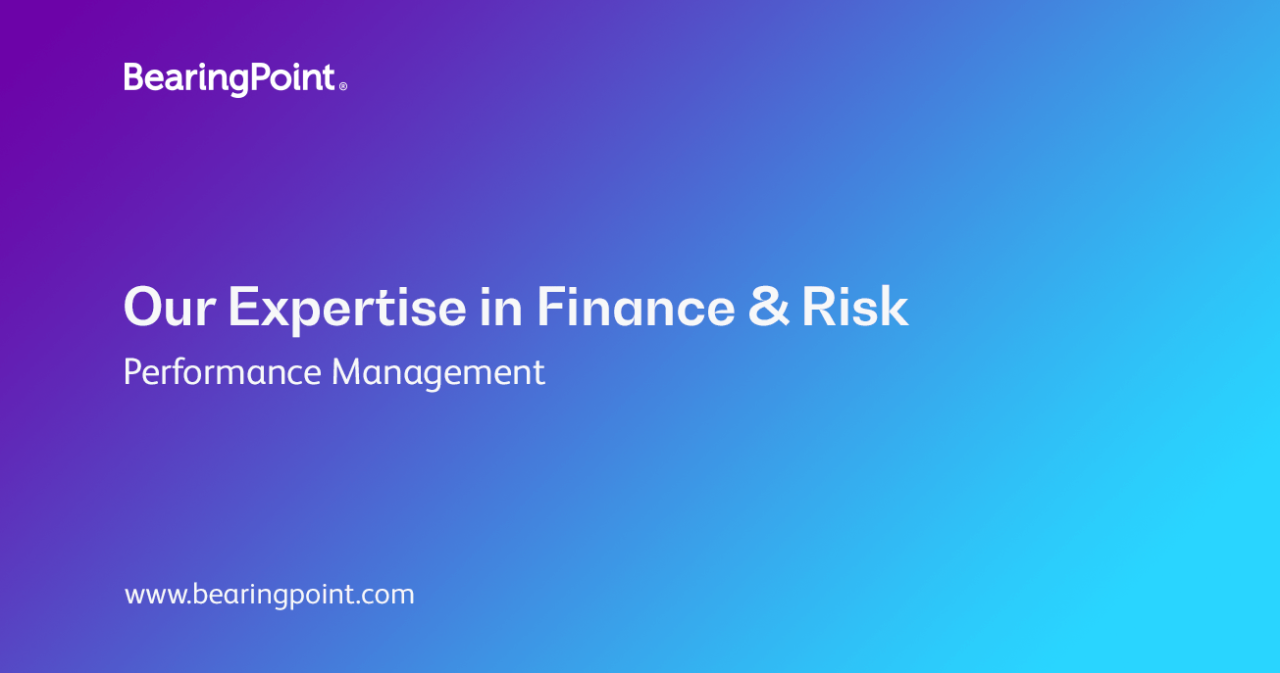 BearingPoint®

Our Expertise in Finance & Risk

Performance Management

www.bearingpoint.com